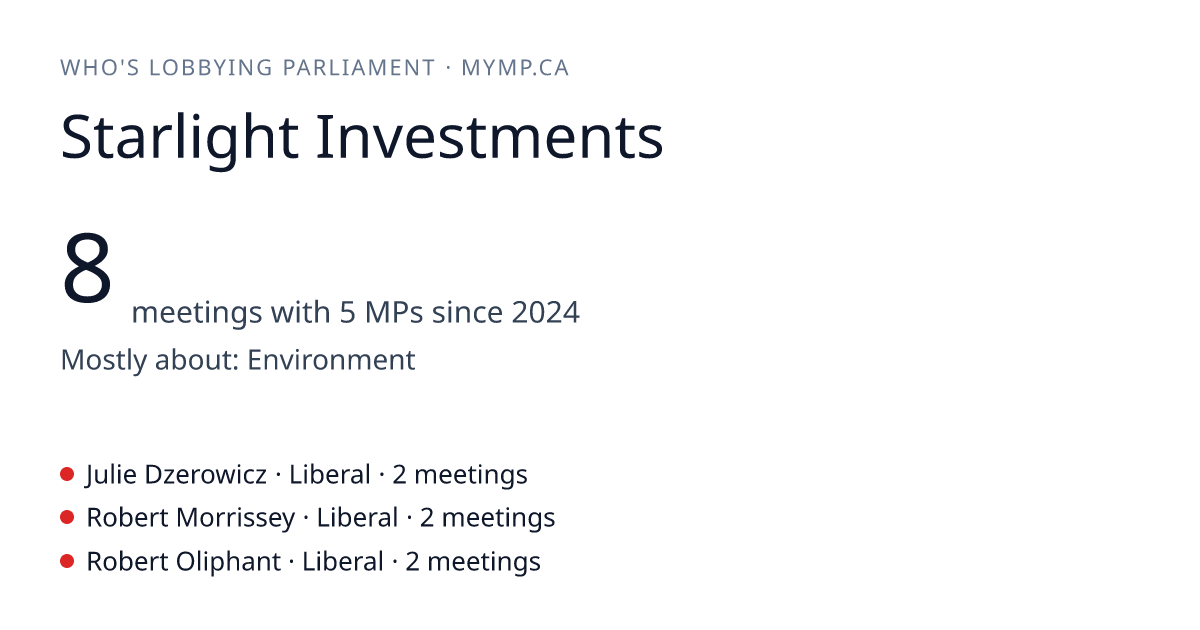 WHO'S LOBBYING PARLIAMENT · MYMP.CA

Starlight Investments

8 meetings with 5 MPs since 2024

Mostly about: Environment

Julie Dzerowicz · Liberal · 2 meetings
Robert Morrissey · Liberal · 2 meetings
Robert Oliphant · Liberal · 2 meetings